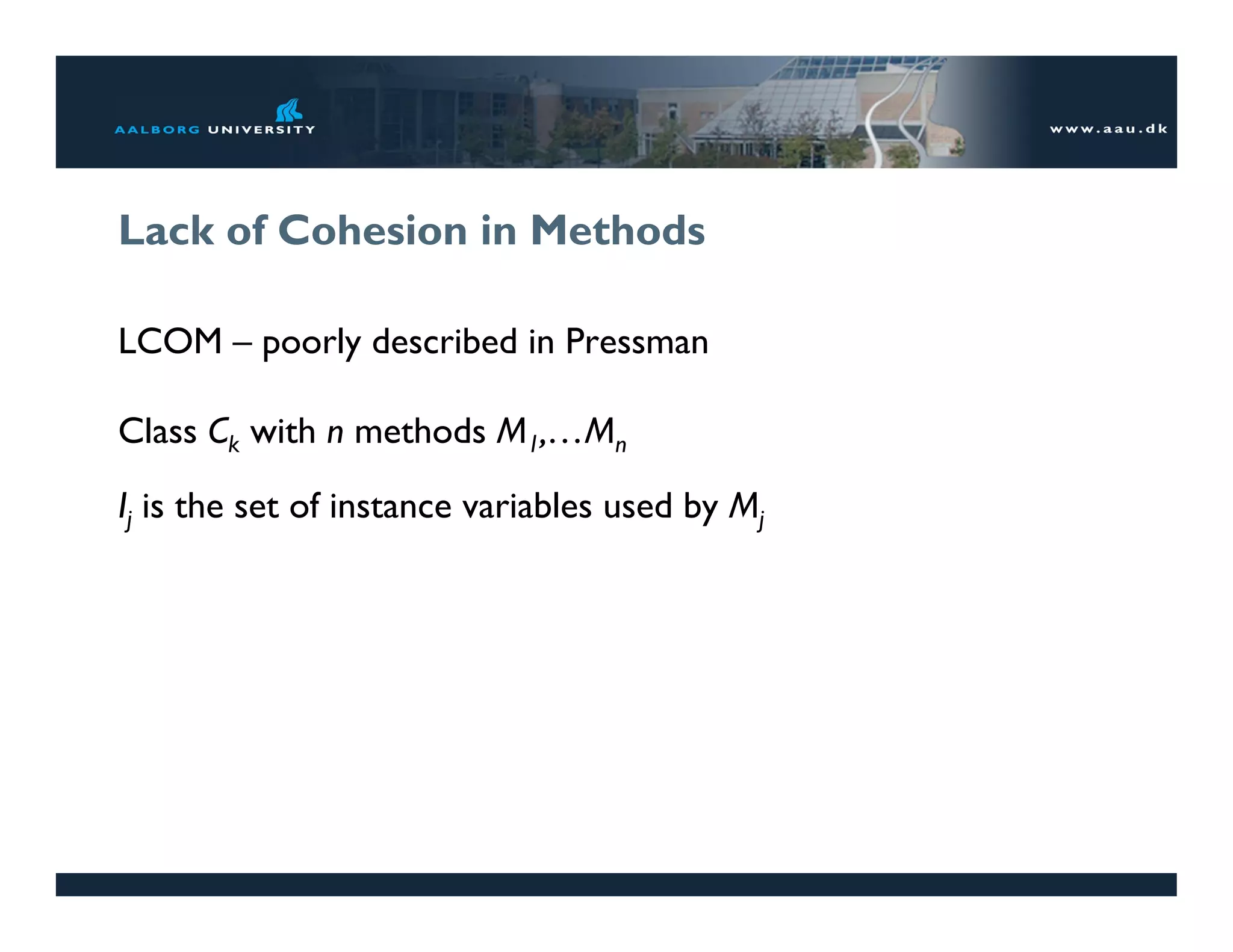 AALBORG UNIVERSITY

www.aau.dk

Lack of Cohesion in Methods

LCOM – poorly described in Pressman

Class $C_k$ with $n$ methods $M_1,\ldots M_n$

$I_j$ is the set of instance variables used by $M_j$